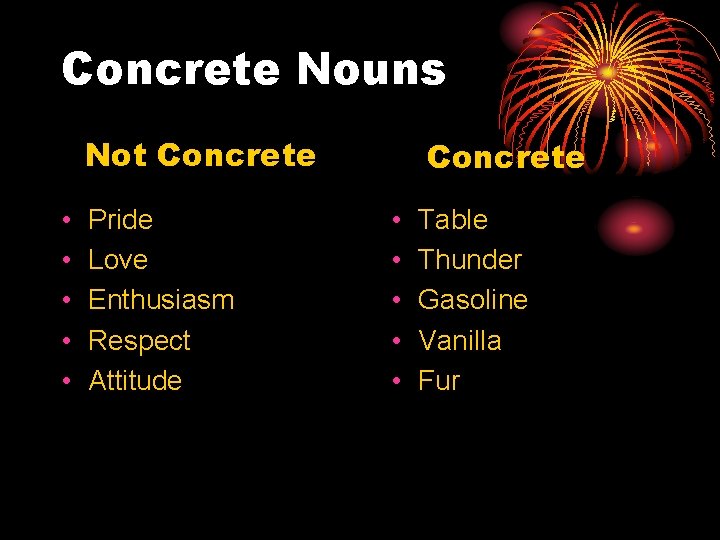 Concrete Nouns

Not Concrete

• Pride
• Love
• Enthusiasm
• Respect
• Attitude

Concrete

• Table
• Thunder
• Gasoline
• Vanilla
• Fur